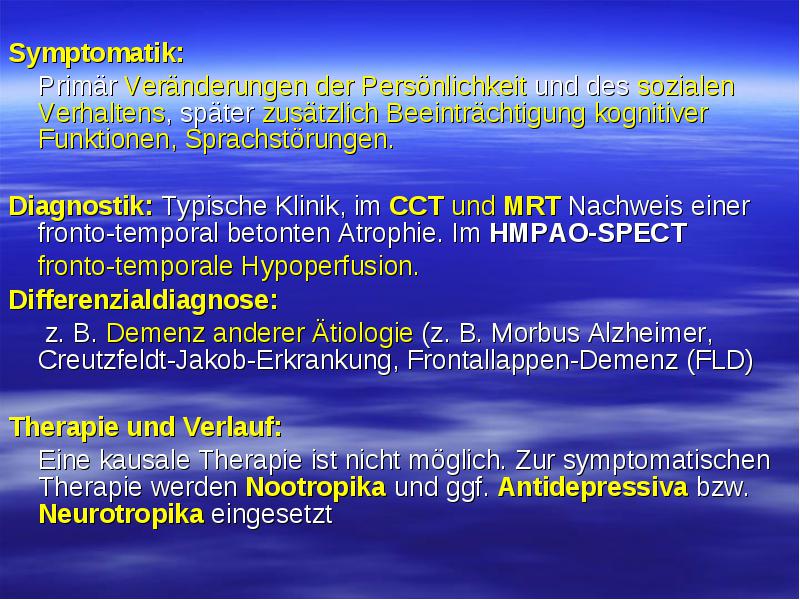 Symptomatik:

Primär Veränderungen der Persönlichkeit und des sozialen Verhaltens, später zusätzlich Beeinträchtigung kognitiver Funktionen, Sprachstörungen.

Diagnostik: Typische Klinik, im CCT und MRT Nachweis einer fronto-temporal betonten Atrophie. Im HMPAO-SPECT fronto-temporale Hypoperfusion.

Differenzialdiagnose:

z. B. Demenz anderer Ätiologie (z. B. Morbus Alzheimer, Creutzfeldt-Jakob-Erkrankung, Frontallappen-Demenz (FLD)

Therapie und Verlauf:

Eine kausale Therapie ist nicht möglich. Zur symptomatischen Therapie werden Nootropika und ggf. Antidepressiva bzw. Neurotropika eingesetzt